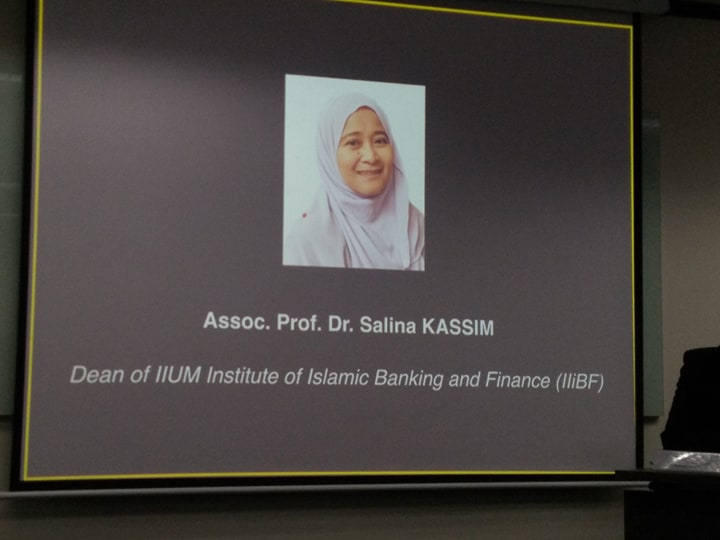 Assoc. Prof. Dr. Salina KASSIM

Dean of IIUM Institute of Islamic Banking and Finance (IIiBF)